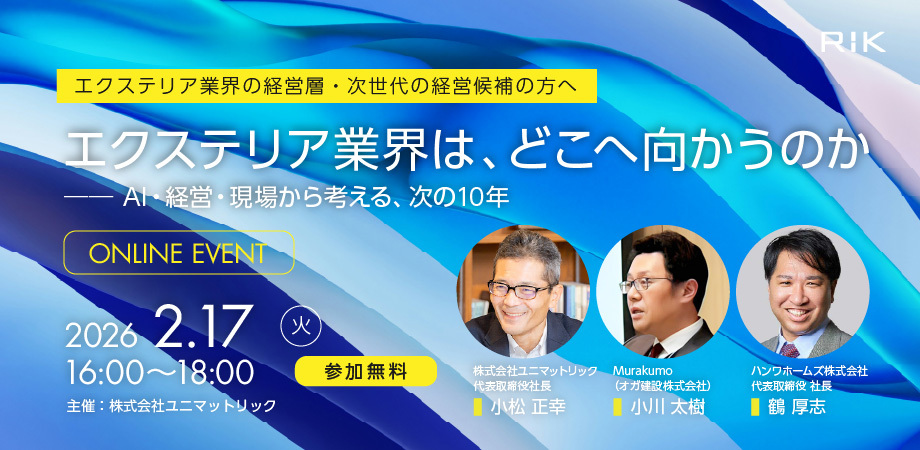 RIK

エクステリア業界の経営層・次世代の経営候補の方へ

エクステリア業界は、どこへ向かうのか

—— AI・経営・現場から考える、次の10年

ONLINE EVENT

2026 2.17 火

16:00〜18:00

参加無料

主催：株式会社ユニマットリック

株式会社ユニマットリック
代表取締役社長
小松 正幸

Murakumo
（オガ建設株式会社）
小川 太樹

ハンワホームズ株式会社
代表取締役 社長
鶴 厚志